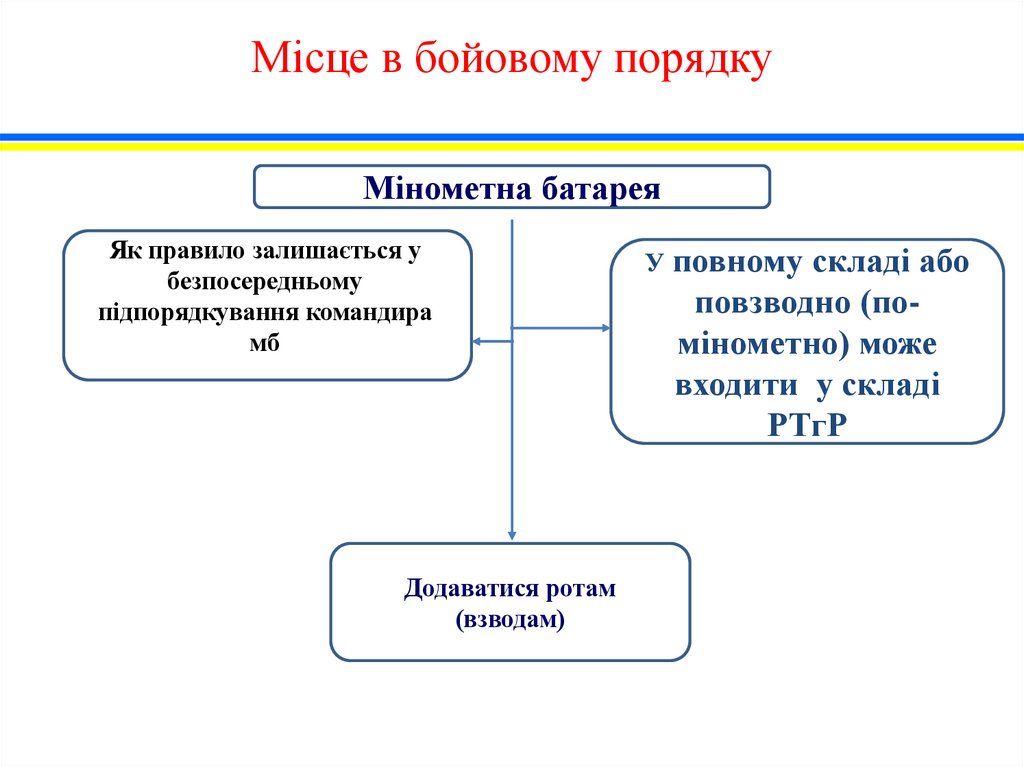 Місце в бойовому порядку

Мінометна батарея

Як правило залишається у безпосередньому підпорядкування командира мб

У повному складі або повзводно (по-мінометно) може входити у складі РТгР

Додаватися ротам (взводам)